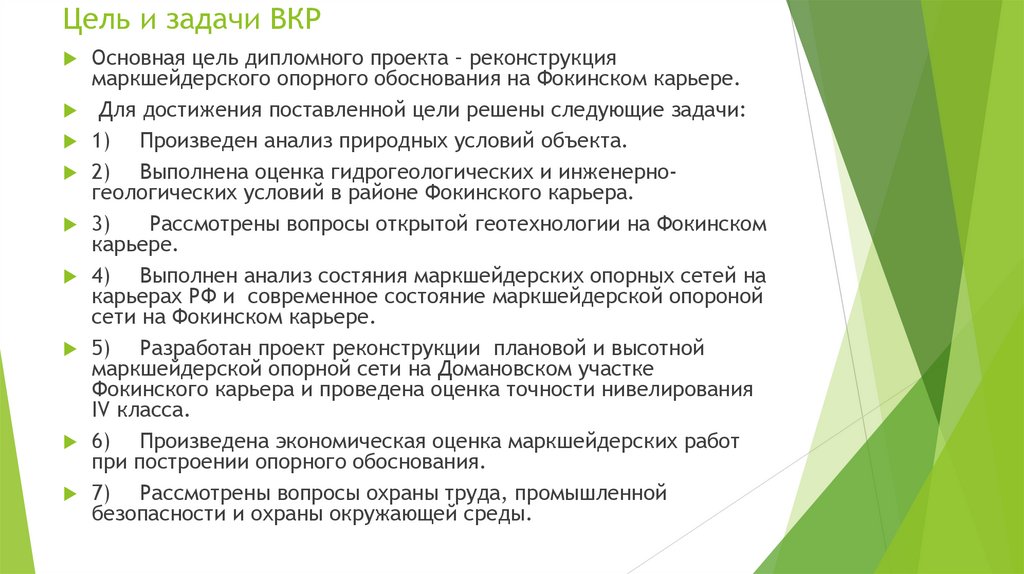 Цель и задачи ВКР

Основная цель дипломного проекта – реконструкция маркшейдерского опорного обоснования на Фокинском карьере.

Для достижения поставленной цели решены следующие задачи:

1) Произведен анализ природных условий объекта.

2) Выполнена оценка гидрогеологических и инженерно-геологических условий в районе Фокинского карьера.

3) Рассмотрены вопросы открытой геотехнологии на Фокинском карьере.

4) Выполнен анализ состяния маркшейдерских опорных сетей на карьерах РФ и современное состояние маркшейдерской опороной сети на Фокинском карьере.

5) Разработан проект реконструкции плановой и высотной маркшейдерской опорной сети на Домановском участке Фокинского карьера и проведена оценка точности нивелирования IV класса.

6) Произведена экономическая оценка маркшейдерских работ при построении опорного обоснования.

7) Рассмотрены вопросы охраны труда, промышленной безопасности и охраны окружающей среды.